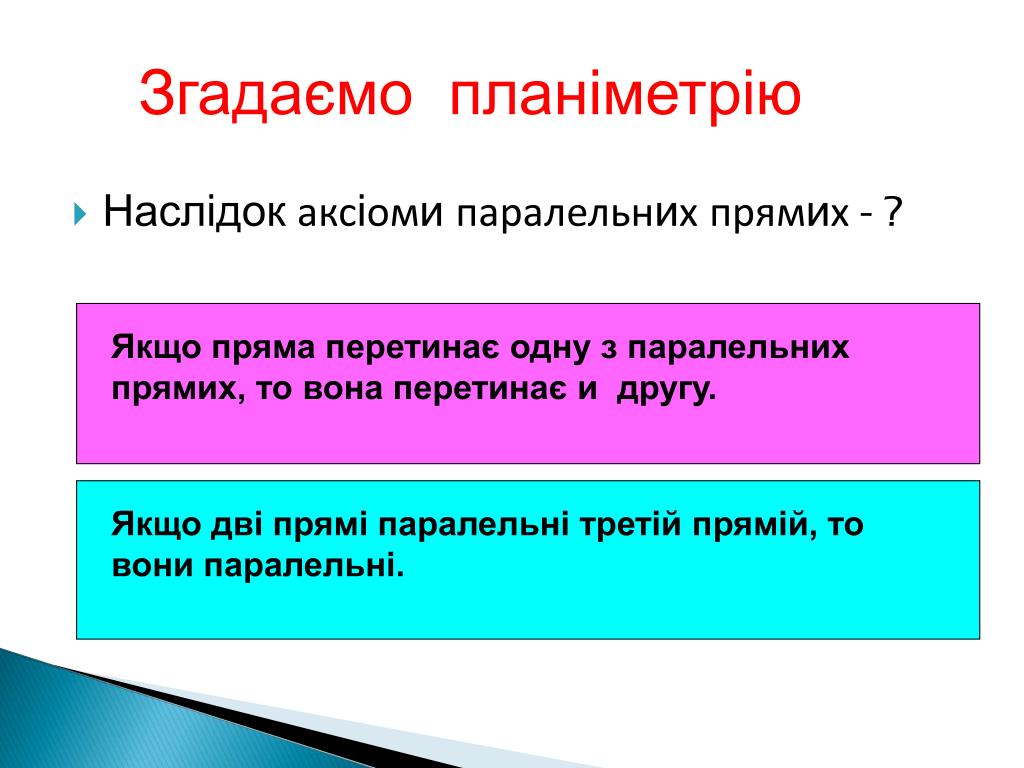 Згадаємо планіметрію

Наслідок аксіоми паралельних прямих - ?

Якщо пряма перетинає одну з паралельних прямих, то вона перетинає и другу.

Якщо дві прямі паралельні третій прямій, то вони паралельні.